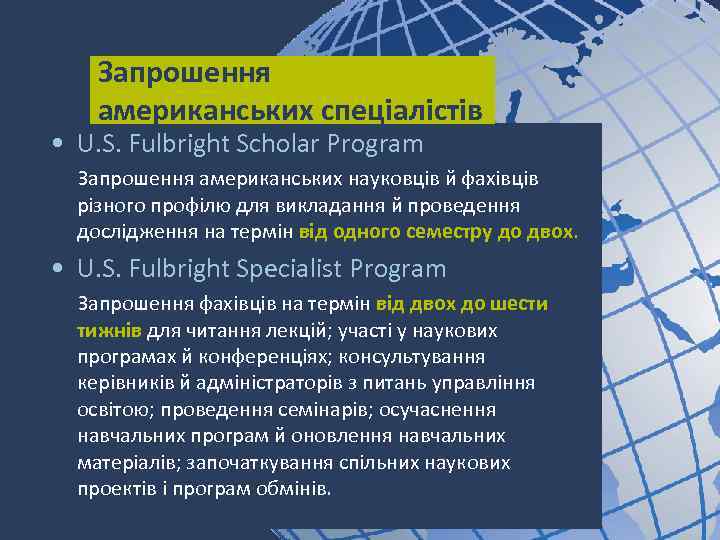 Запрошення американських спеціалістів

• U.S. Fulbright Scholar Program

Запрошення американських науковців й фахівців різного профілю для викладання й проведення дослідження на термін від одного семестру до двох.

• U.S. Fulbright Specialist Program

Запрошення фахівців на термін від двох до шести тижнів для читання лекцій; участі у наукових програмах й конференціях; консультування керівників й адміністраторів з питань управління освітою; проведення семінарів; осучаснення навчальних програм й оновлення навчальних матеріалів; започаткування спільних наукових проектів і програм обмінів.